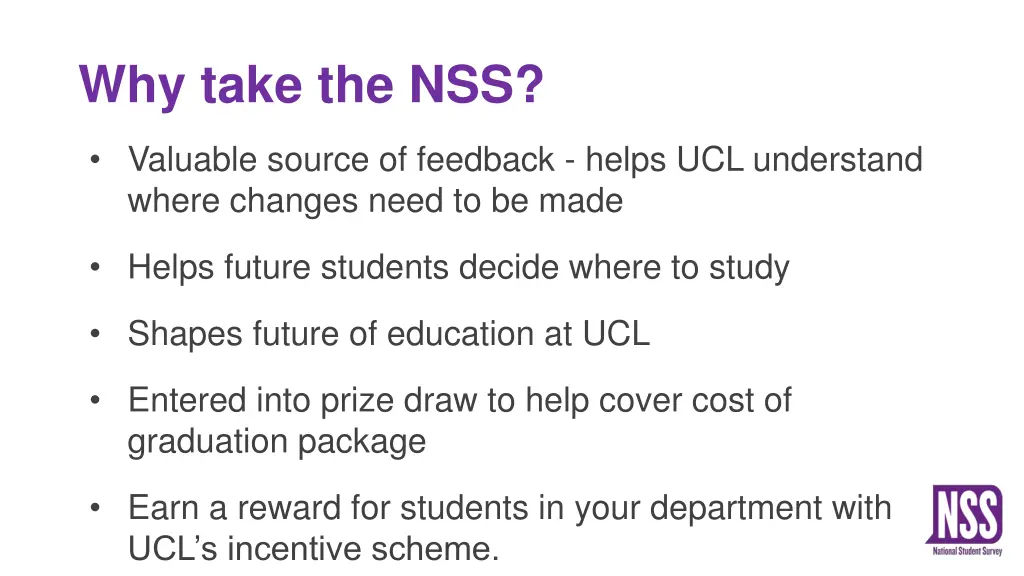 Why take the NSS?

• Valuable source of feedback - helps UCL understand where changes need to be made

• Helps future students decide where to study

• Shapes future of education at UCL

• Entered into prize draw to help cover cost of graduation package

• Earn a reward for students in your department with UCL's incentive scheme.

NSS
National Student Survey